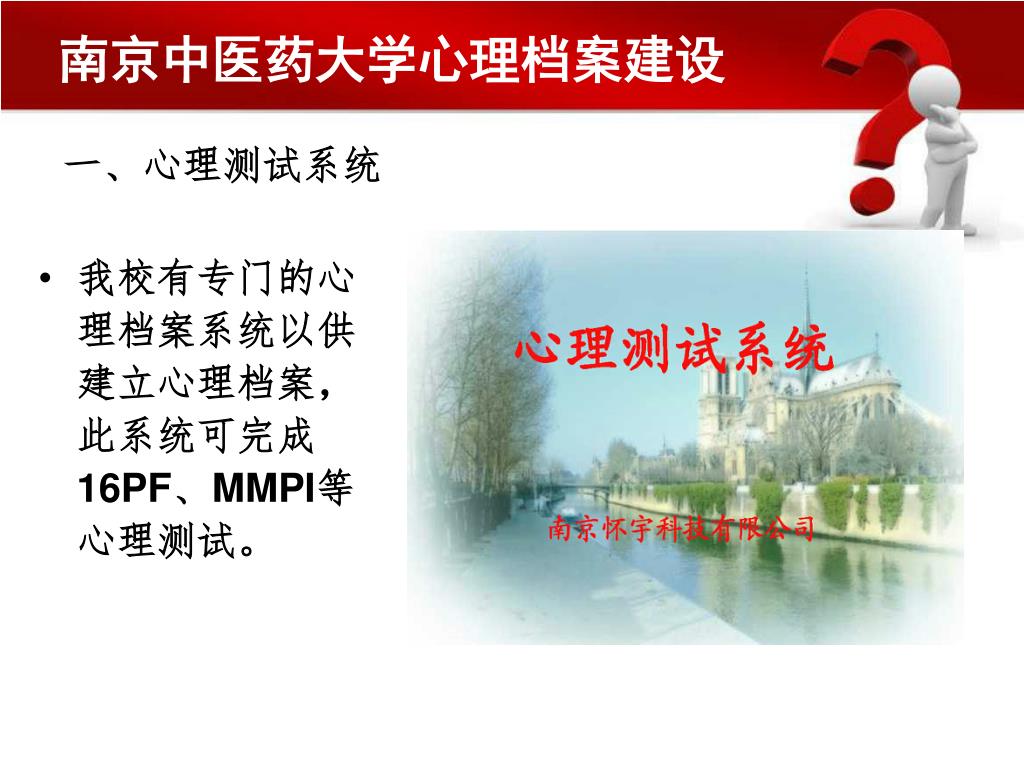 南京中医药大学心理档案建设

一、心理测试系统

• 我校有专门的心理档案系统以供建立心理档案，此系统可完成16PF、MMPI等心理测试。

心理测试系统

南京怀宇科技有限公司